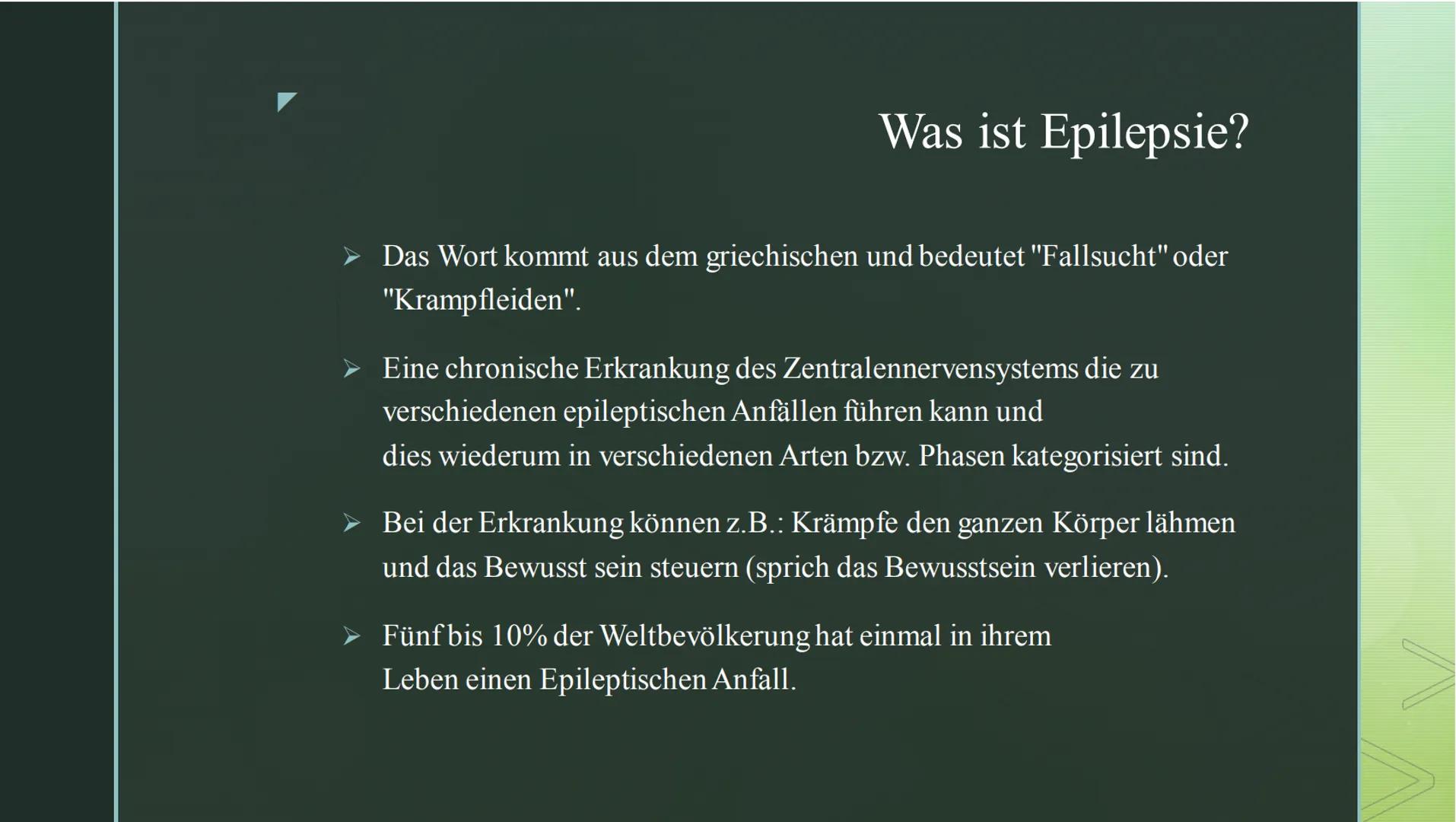 Was ist Epilepsie?

➢ Das Wort kommt aus dem griechischen und bedeutet "Fallsucht" oder "Krampfleiden".

➢ Eine chronische Erkrankung des Zentralennervensystems die zu verschiedenen epileptischen Anfällen führen kann und dies wiederum in verschiedenen Arten bzw. Phasen kategorisiert sind.

➢ Bei der Erkrankung können z.B.: Krämpfe den ganzen Körper lähmen und das Bewusst sein steuern (sprich das Bewusstsein verlieren).

➢ Fünf bis 10% der Weltbevölkerung hat einmal in ihrem Leben einen Epileptischen Anfall.